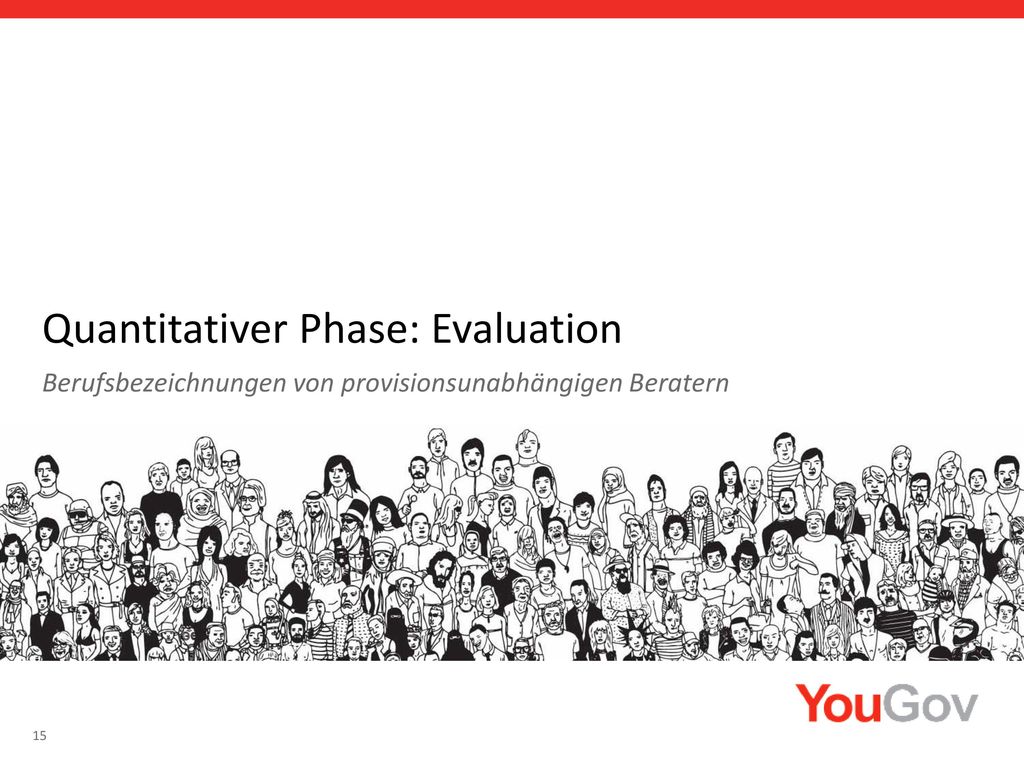 Quantitativer Phase: Evaluation

Berufsbezeichnungen von provisionsunabhängigen Beratern

YouGov

15